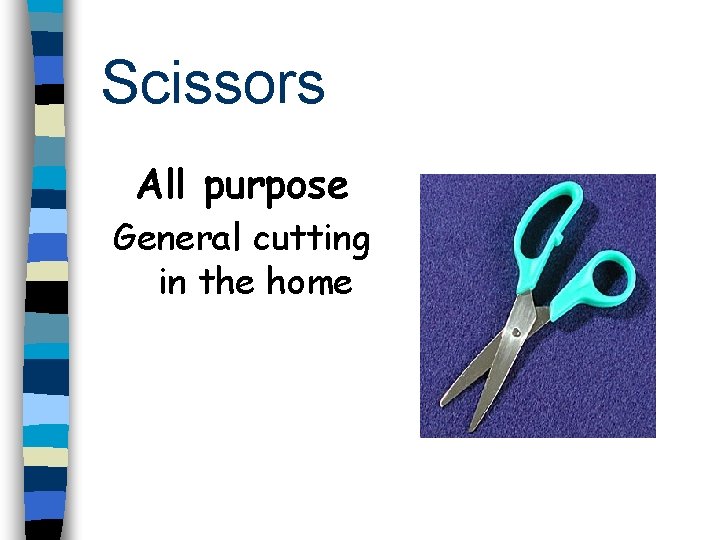 Scissors

All purpose

General cutting in the home